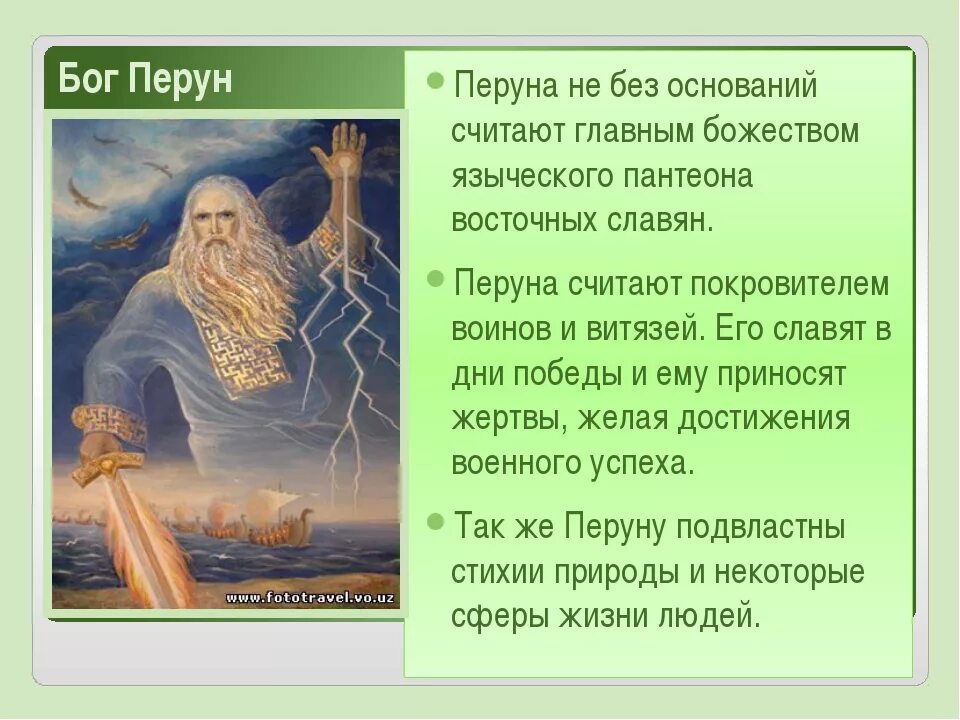 Бог Перун

www.fototravel.vo.uz

• Перуна не без оснований считают главным божеством языческого пантеона восточных славян.

• Перуна считают покровителем воинов и витязей. Его славят в дни победы и ему приносят жертвы, желая достижения военного успеха.

• Так же Перуну подвластны стихии природы и некоторые сферы жизни людей.